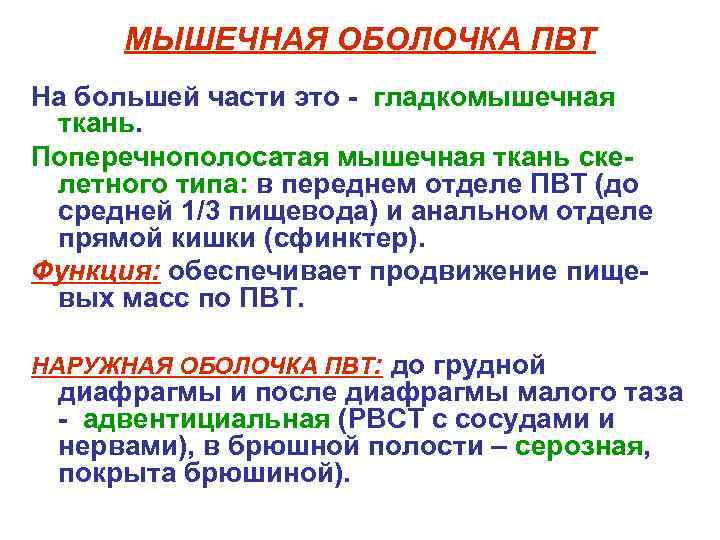 МЫШЕЧНАЯ ОБОЛОЧКА ПВТ

На большей части это - гладкомышечная ткань.

Поперечнополосатая мышечная ткань скелетного типа: в переднем отделе ПВТ (до средней 1/3 пищевода) и анальном отделе прямой кишки (сфинктер).

Функция: обеспечивает продвижение пищевых масс по ПВТ.

НАРУЖНАЯ ОБОЛОЧКА ПВТ: до грудной диафрагмы и после диафрагмы малого таза - адвентициальная (РВСТ с сосудами и нервами), в брюшной полости – серозная, покрыта брюшиной).